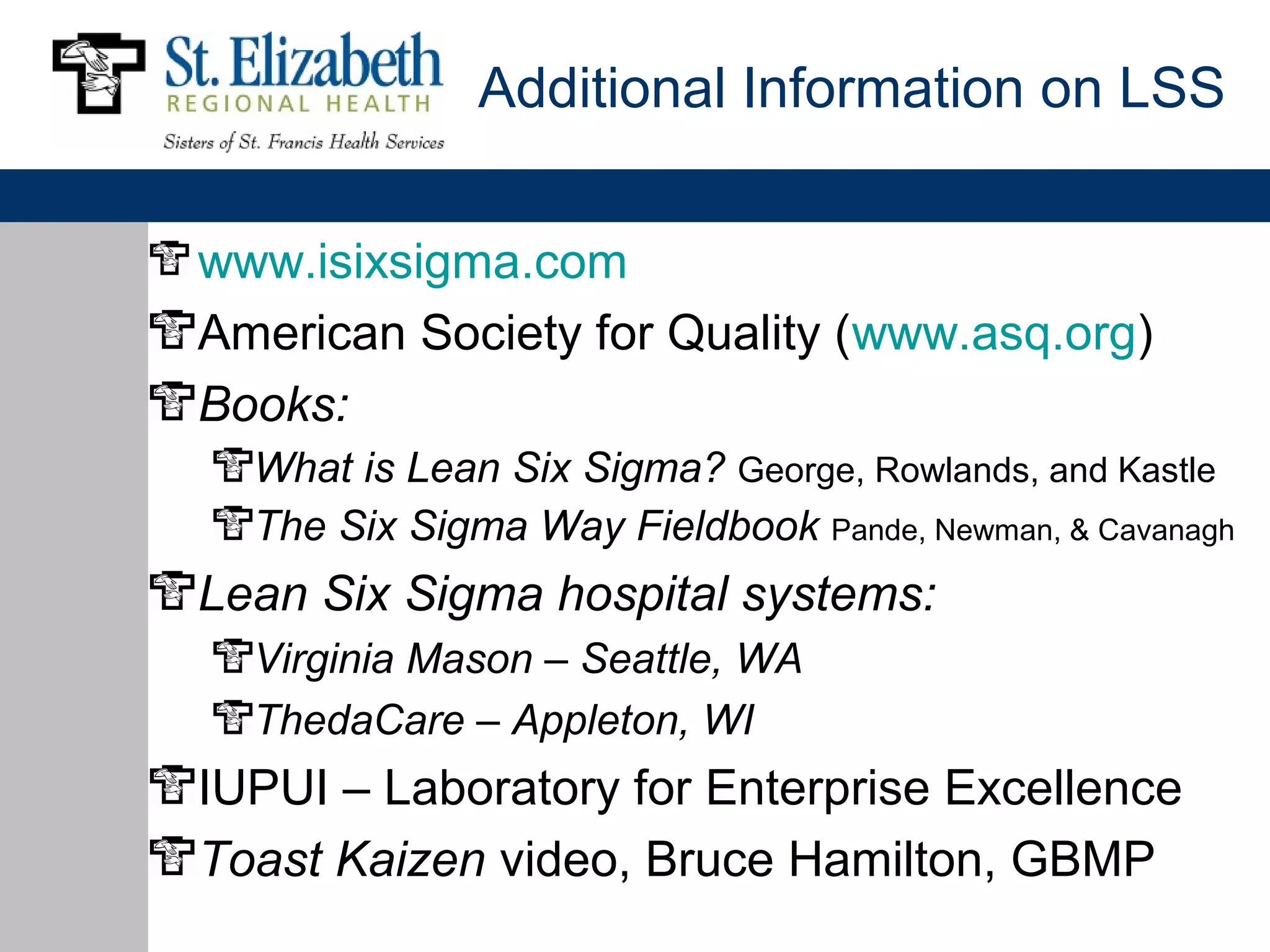 St. Elizabeth
REGIONAL HEALTH
Sisters of St. Francis Health Services

Additional Information on LSS

www.isixsigma.com

American Society for Quality (www.asq.org)

Books:

What is Lean Six Sigma? George, Rowlands, and Kastle

The Six Sigma Way Fieldbook Pande, Newman, & Cavanagh

Lean Six Sigma hospital systems:

Virginia Mason – Seattle, WA

ThedaCare – Appleton, WI

IUPUI – Laboratory for Enterprise Excellence

Toast Kaizen video, Bruce Hamilton, GBMP